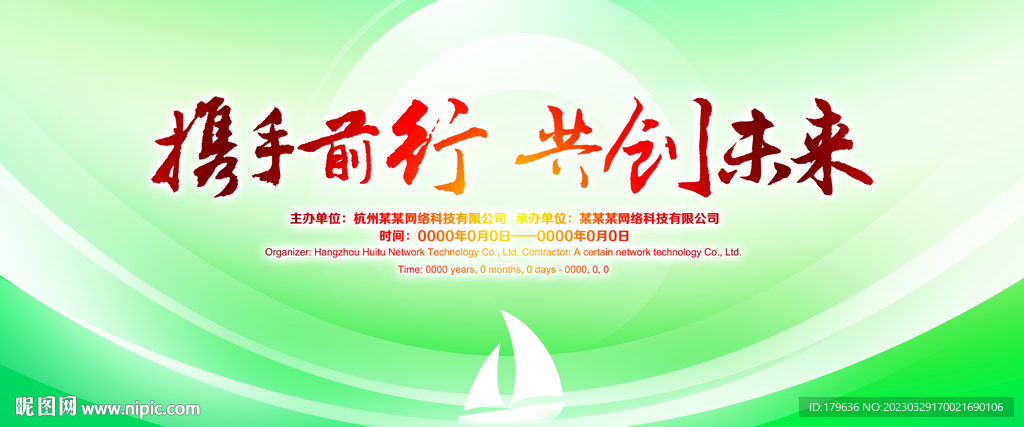 携手前行 共创未来

主办单位：杭州某某网络科技有限公司 承办单位：某某某网络科技有限公司
时间：0000年0月0日——0000年0月0日
Organizer: Hangzhou Huitu Network Technology Co., Ltd. Contractor: A certain network technology Co., Ltd.
Time: 0000 years, 0 months, 0 days - 0000, 0, 0

昵图网 www.nipic.com

ID:179636 NO:20230329170021690106